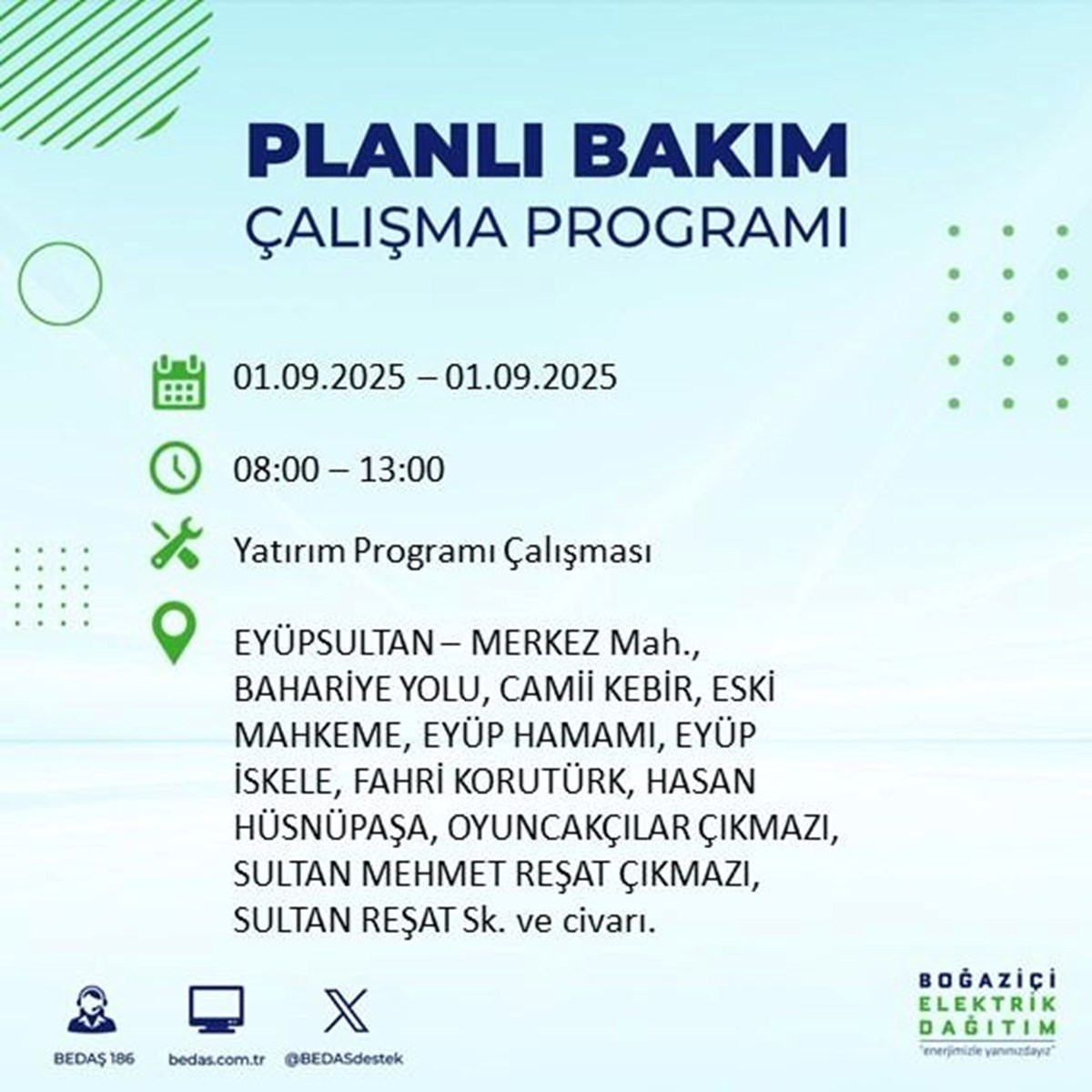 PLANLI BAKIM
ÇALIŞMA PROGRAMI

01.09.2025 – 01.09.2025

08:00 – 13:00

Yatırım Programı Çalışması

EYÜPSULTAN – MERKEZ Mah., BAHARİYE YOLU, CAMİİ KEBİR, ESKİ MAHKEME, EYÜP HAMAMI, EYÜP İSKELE, FAHRİ KORUTÜRK, HASAN HÜSNÜPAŞA, OYUNCAKÇILAR ÇIKMAZI, SULTAN MEHMET REŞAT ÇIKMAZI, SULTAN REŞAT Sk. ve civarı.

BEDAŞ 186
bedas.com.tr
@BEDASdestek

BOĞAZİÇİ ELEKTRİK DAĞITIM
"enerjimizle yanınızdayız"